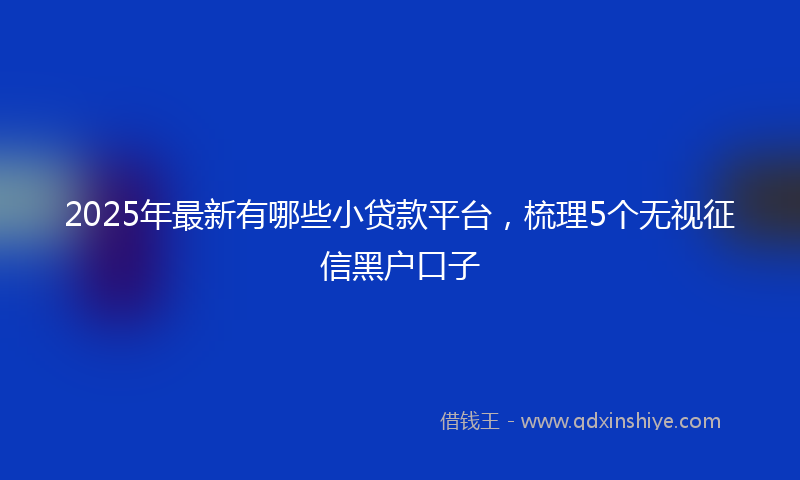 2025年最新有哪些小贷款平台，梳理5个无视征信黑户口子

借钱王 - www.qdxinshiye.com